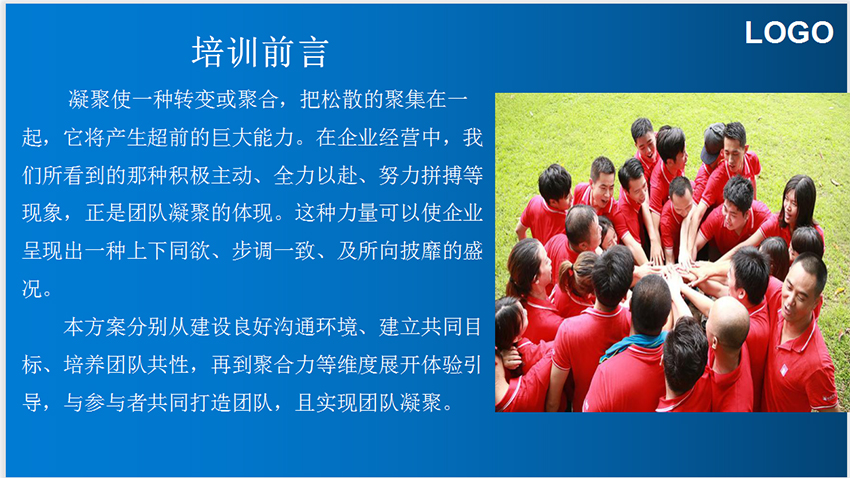 LOGO

培训前言

凝聚使一种转变或聚合，把松散的聚集在一起，它将产生超前的巨大能力。在企业经营中，我们所看到的那种积极主动、全力以赴、努力拼搏等现象，正是团队凝聚的体现。这种力量可以使企业呈现出一种上下同欲、步调一致、及所向披靡的盛况。

本方案分别从建设良好沟通环境、建立共同目标、培养团队共性，再到聚合力等维度展开体验引导，与参与者共同打造团队，且实现团队凝聚。